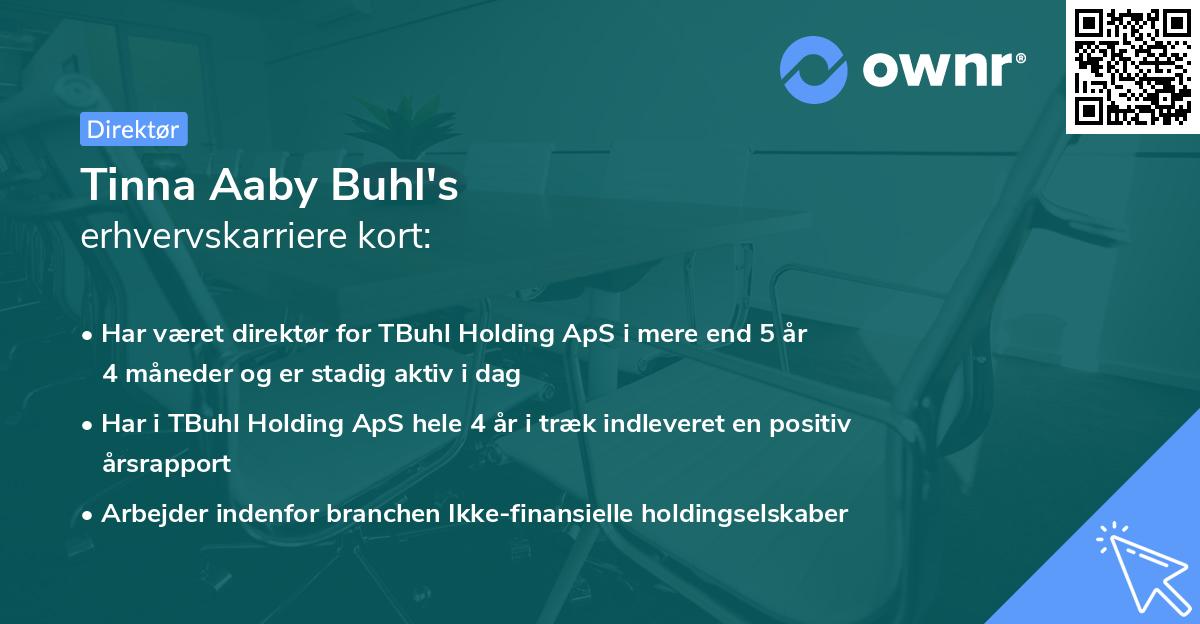 ownr®

Direktør

Tinna Aaby Buhl's
erhvervskarriere kort:

• Har været direktør for TBuhl Holding ApS i mere end 5 år 4 måneder og er stadig aktiv i dag

• Har i TBuhl Holding ApS hele 4 år i træk indleveret en positiv årsrapport

• Arbejder indenfor branchen Ikke-finansielle holdingselskaber